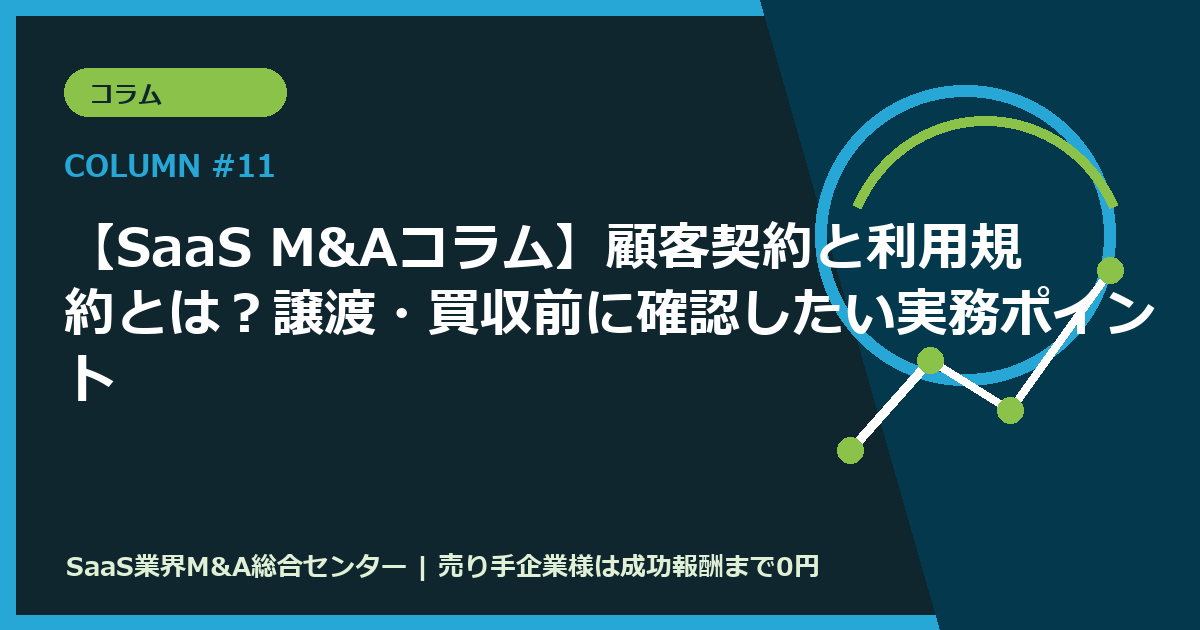 コラム

COLUMN #11

【SaaS M&Aコラム】顧客契約と利用規約とは？譲渡・買収前に確認したい実務ポイント

SaaS業界M&A総合センター | 売り手企業様は成功報酬まで0円